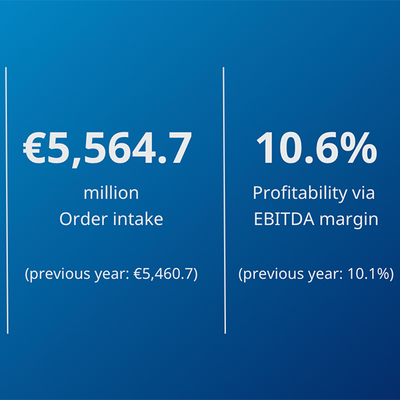 €5,564.7
million
Order intake

(previous year: €5,460.7)

10.6%
Profitability via
EBITDA margin

(previous year: 10.1%)